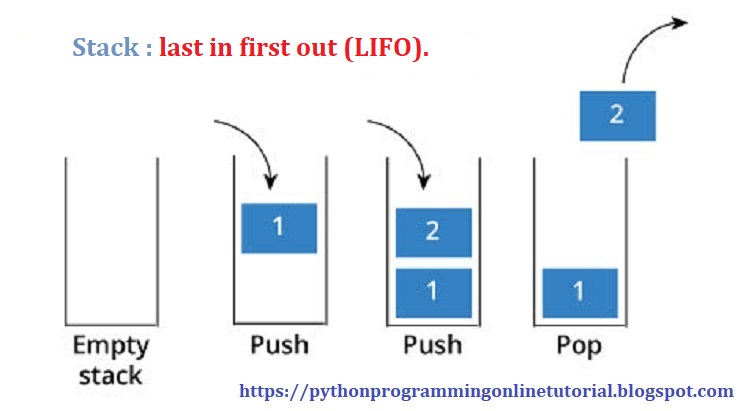 Stack : last in first out (LIFO).

2

1

2

1

1

Empty stack

Push

Push

Pop

https://pythonprogrammingonlinetutorial.blogspot.com